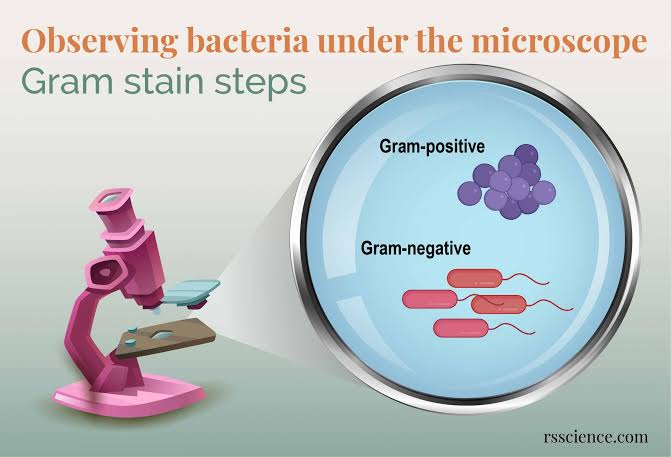 Observing bacteria under the microscope
Gram stain steps

Gram-positive

Gram-negative

rsscience.com